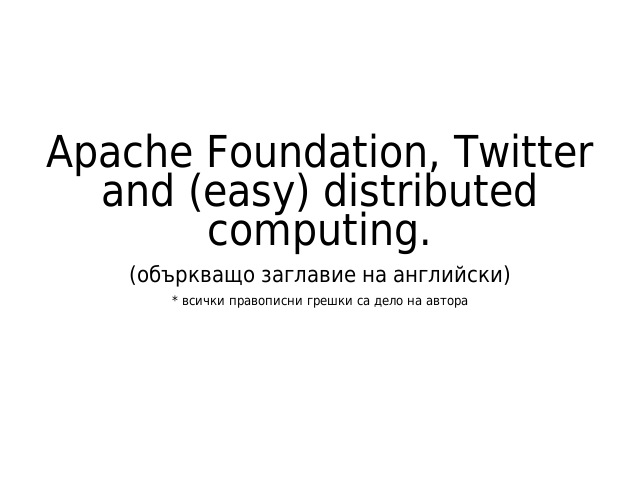 Apache Foundation, Twitter and (easy) distributed computing.

(объркващо заглавие на английски)

* всички правописни грешки са дело на автора